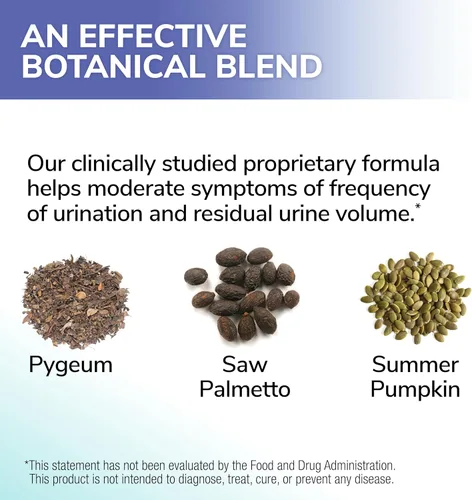 AN EFFECTIVE BOTANICAL BLEND

Our clinically studied proprietary formula helps moderate symptoms of frequency of urination and residual urine volume.*

Pygeum

Saw Palmetto

Summer Pumpkin

*This statement has not been evaluated by the Food and Drug Administration. This product is not intended to diagnose, treat, cure, or prevent any disease.